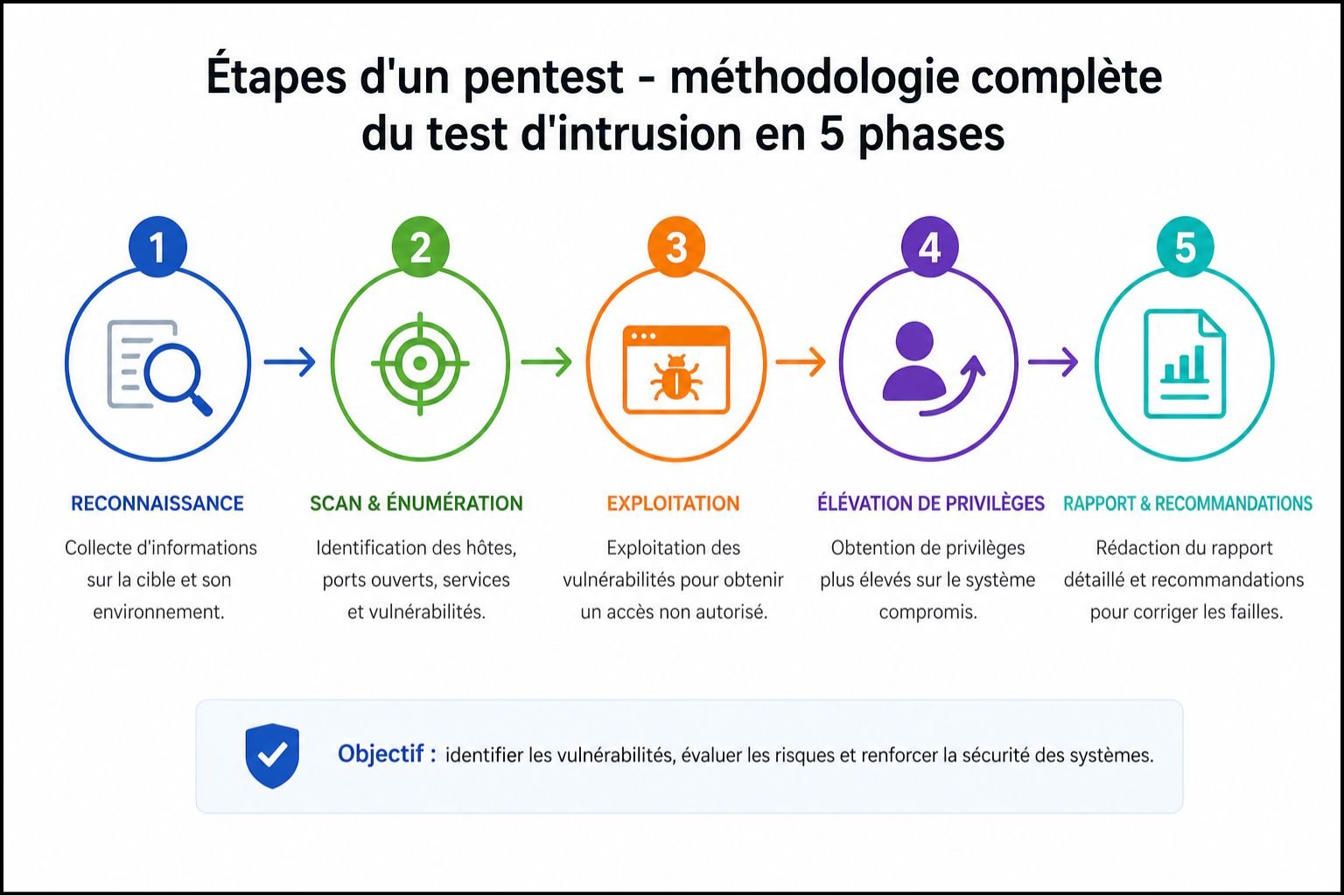 Étapes d'un pentest - méthodologie complète du test d'intrusion en 5 phases

1

RECONNAISSANCE

Collecte d'informations sur la cible et son environnement.

2

SCAN & ÉNUMÉRATION

Identification des hôtes, ports ouverts, services et vulnérabilités.

3

EXPLOITATION

Exploitation des vulnérabilités pour obtenir un accès non autorisé.

4

ÉLÉVATION DE PRIVILÈGES

Obtention de privilèges plus élevés sur le système compromis.

5

RAPPORT & RECOMMANDATIONS

Rédaction du rapport détaillé et recommandations pour corriger les failles.

Objectif : identifier les vulnérabilités, évaluer les risques et renforcer la sécurité des systèmes.